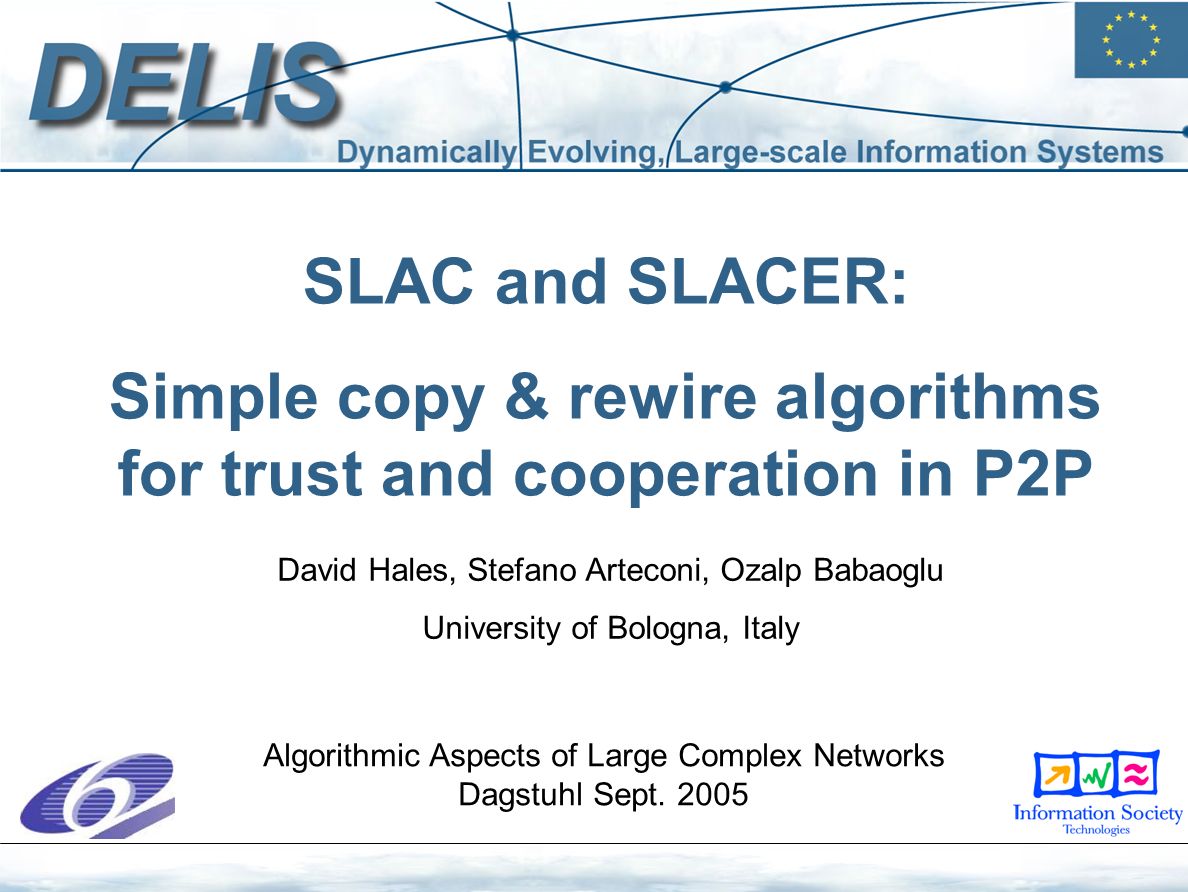 DELIS

Dynamically Evolving, Large-scale Information Systems

SLAC and SLACER:

Simple copy & rewire algorithms for trust and cooperation in P2P

David Hales, Stefano Arteconi, Ozalp Babaoglu

University of Bologna, Italy

Algorithmic Aspects of Large Complex Networks
Dagstuhl Sept. 2005

Information Society Technologies